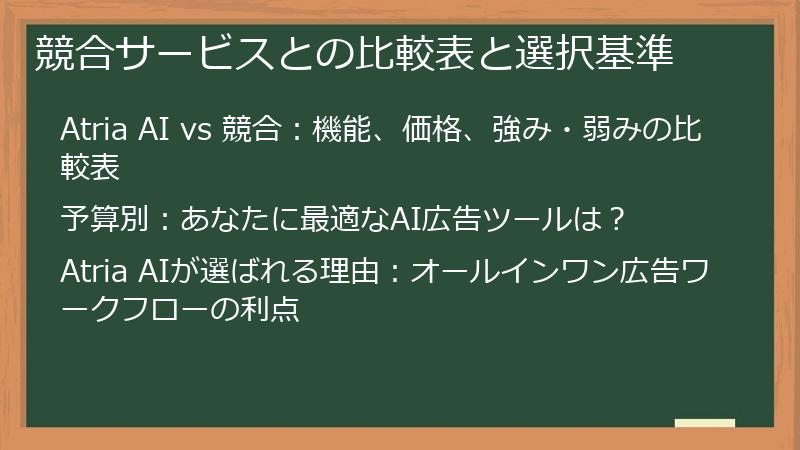 競合サービスとの比較表と選択基準

Atria AI vs 競合：機能、価格、強み・弱みの比較表

予算別：あなたに最適なAI広告ツールは？

Atria AIが選ばれる理由：オールインワン広告ワークフローの利点